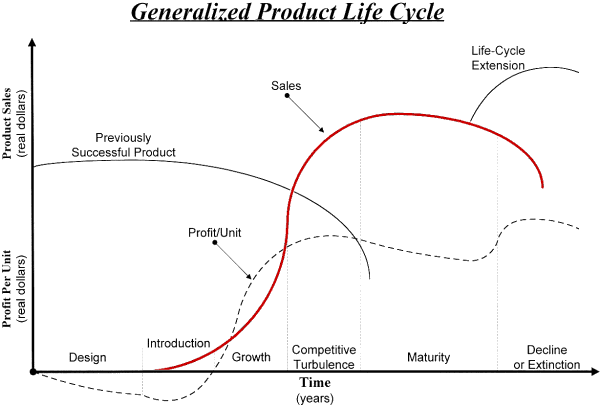 Generalized Product Life Cycle

Product Sales
(real dollars)

Profit Per Unit
(real dollars)

Life-Cycle
Extension

Sales

Previously
Successful Product

Profit/Unit

Design

Introduction

Growth

Competitive
Turbulence

Maturity

Decline
or Extinction

Time
(years)